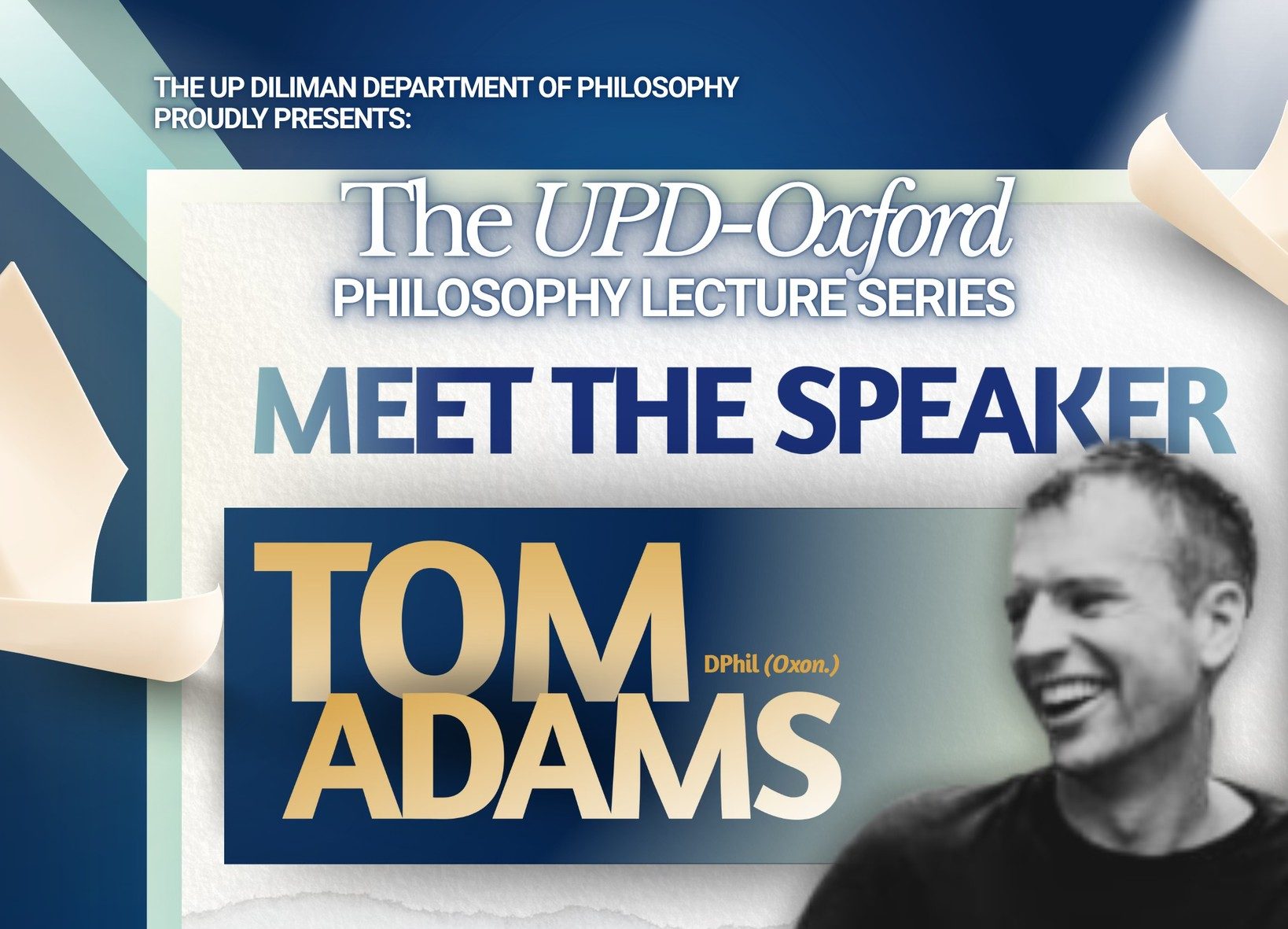 THE UP DILIMAN DEPARTMENT OF PHILOSOPHY PROUDLY PRESENTS:

The UPD-Oxford
PHILOSOPHY LECTURE SERIES

MEET THE SPEAKER

TOM ADAMS DPhil (Oxon.)